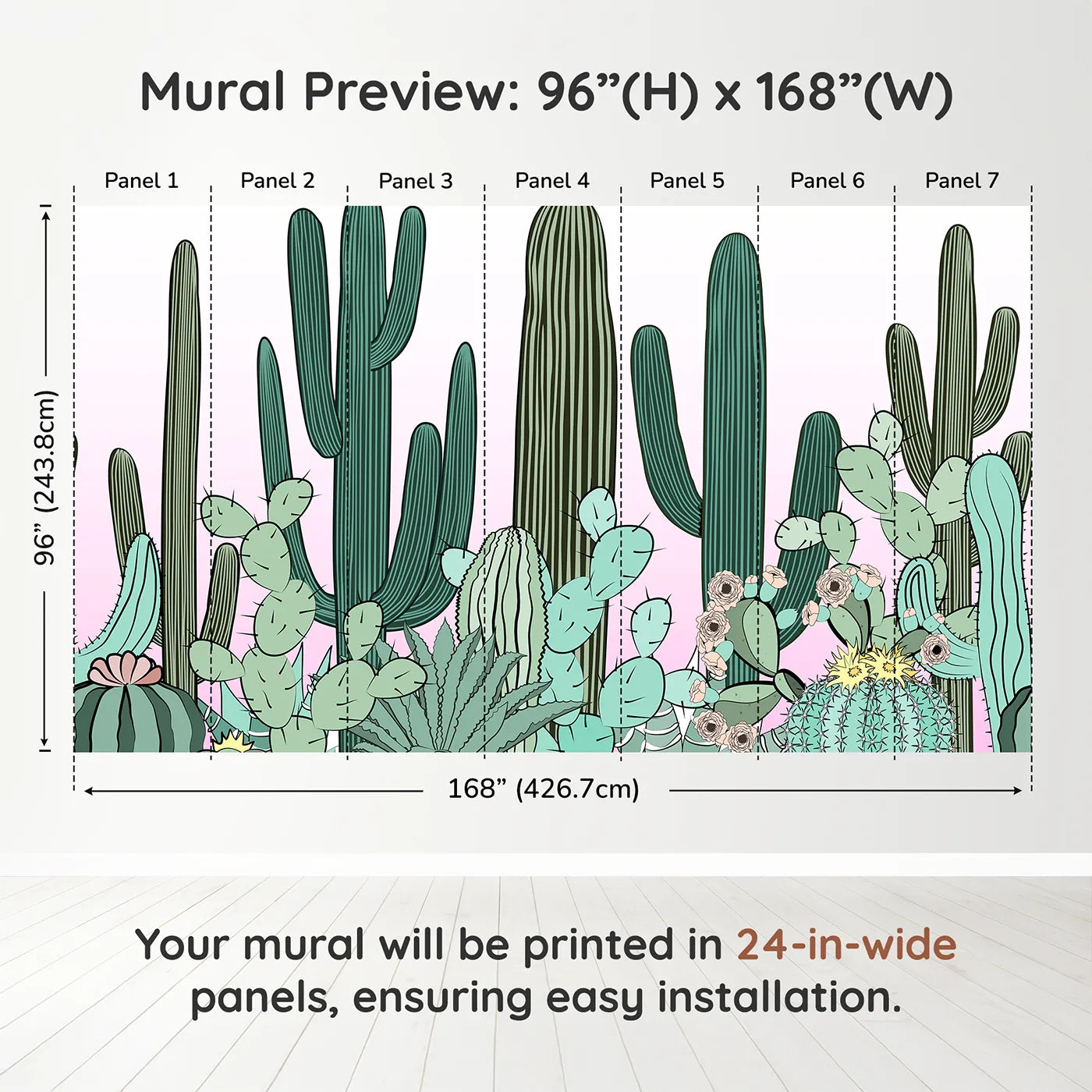 Mural Preview: 96”(H) x 168”(W)

Panel 1 Panel 2 Panel 3 Panel 4 Panel 5 Panel 6 Panel 7

96” (243.8cm)

168” (426.7cm)

Your mural will be printed in 24-in-wide panels, ensuring easy installation.